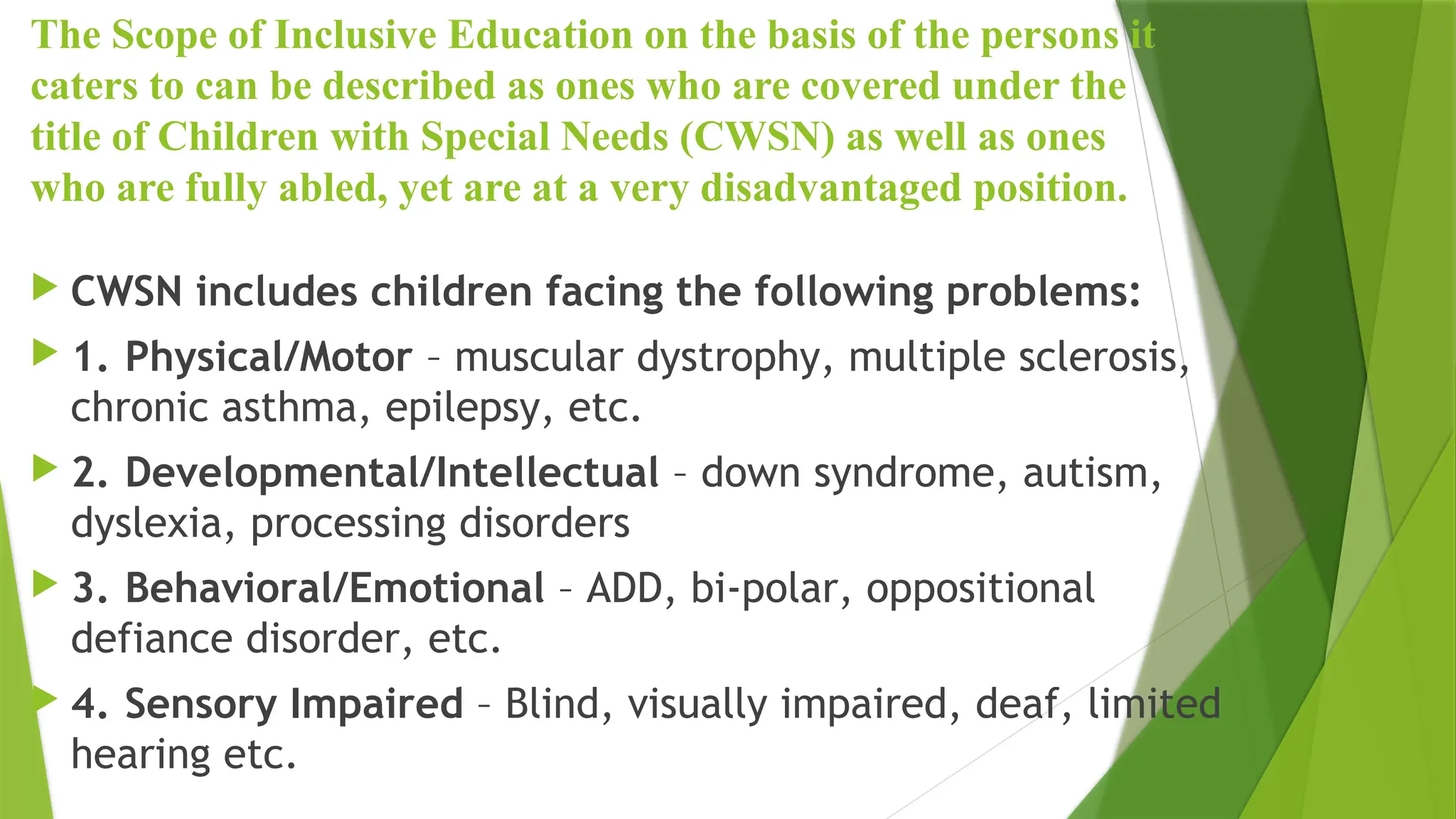 The Scope of Inclusive Education on the basis of the persons it caters to can be described as ones who are covered under the title of Children with Special Needs (CWSN) as well as ones who are fully abled, yet are at a very disadvantaged position.

CWSN includes children facing the following problems:

1. Physical/Motor – muscular dystrophy, multiple sclerosis, chronic asthma, epilepsy, etc.

2. Developmental/Intellectual – down syndrome, autism, dyslexia, processing disorders

3. Behavioral/Emotional – ADD, bi-polar, oppositional defiance disorder, etc.

4. Sensory Impaired – Blind, visually impaired, deaf, limited hearing etc.